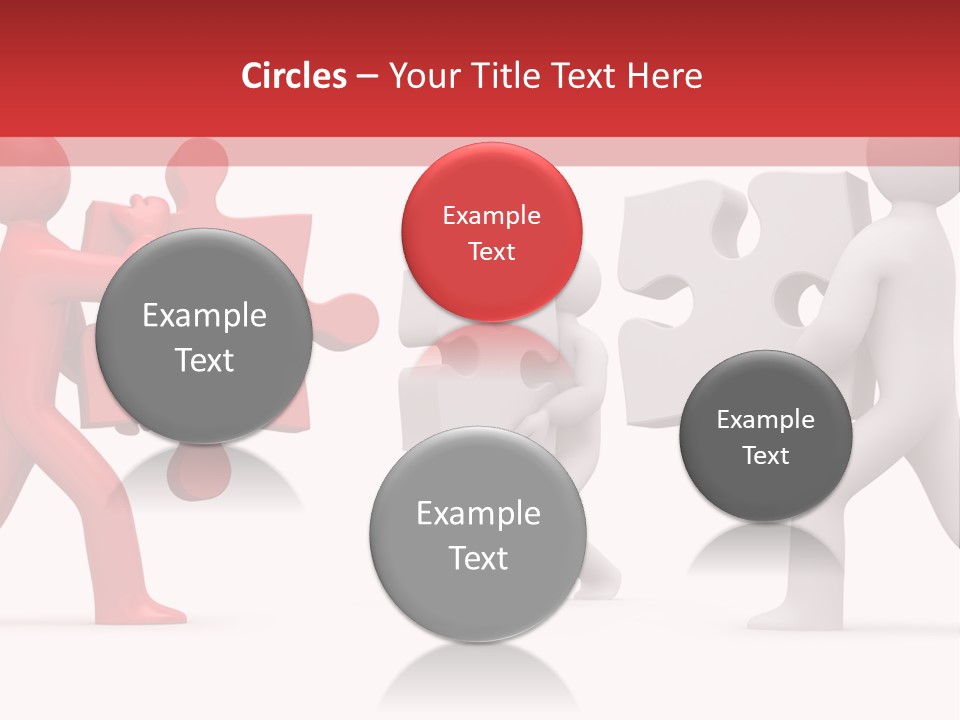 Circles – Your Title Text Here

Example Text

Example Text

Example Text

Example Text